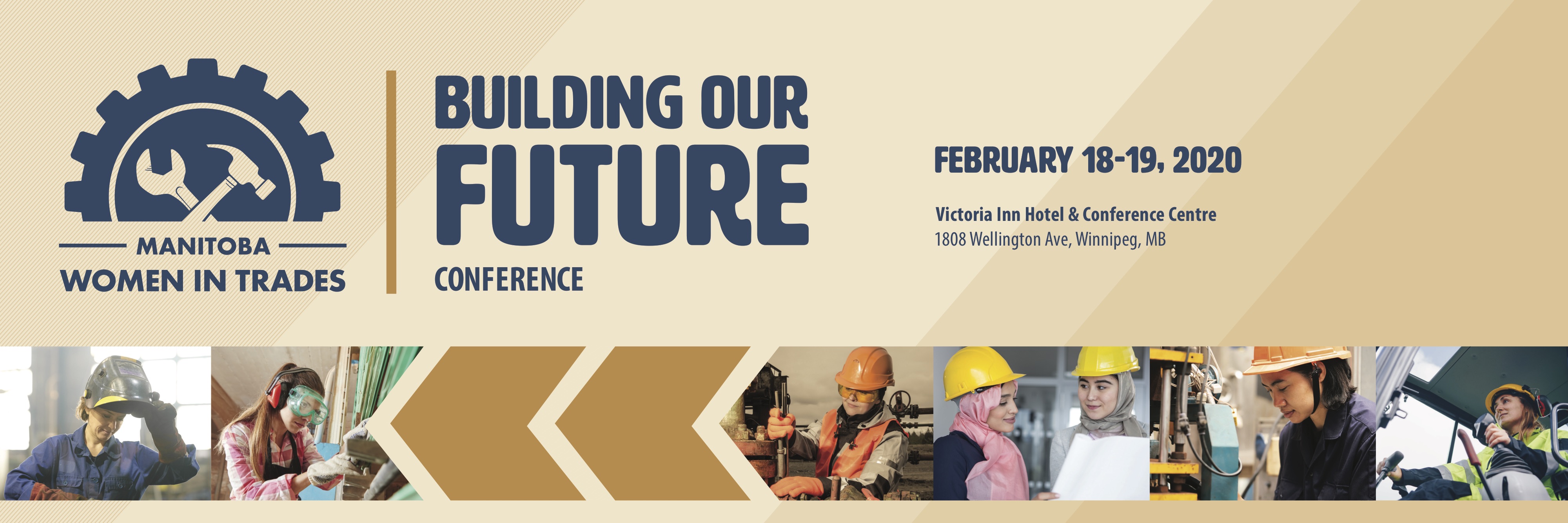 MANITOBA
WOMEN IN TRADES

BUILDING OUR
FUTURE
CONFERENCE

FEBRUARY 18-19, 2020

Victoria Inn Hotel & Conference Centre
1808 Wellington Ave, Winnipeg, MB